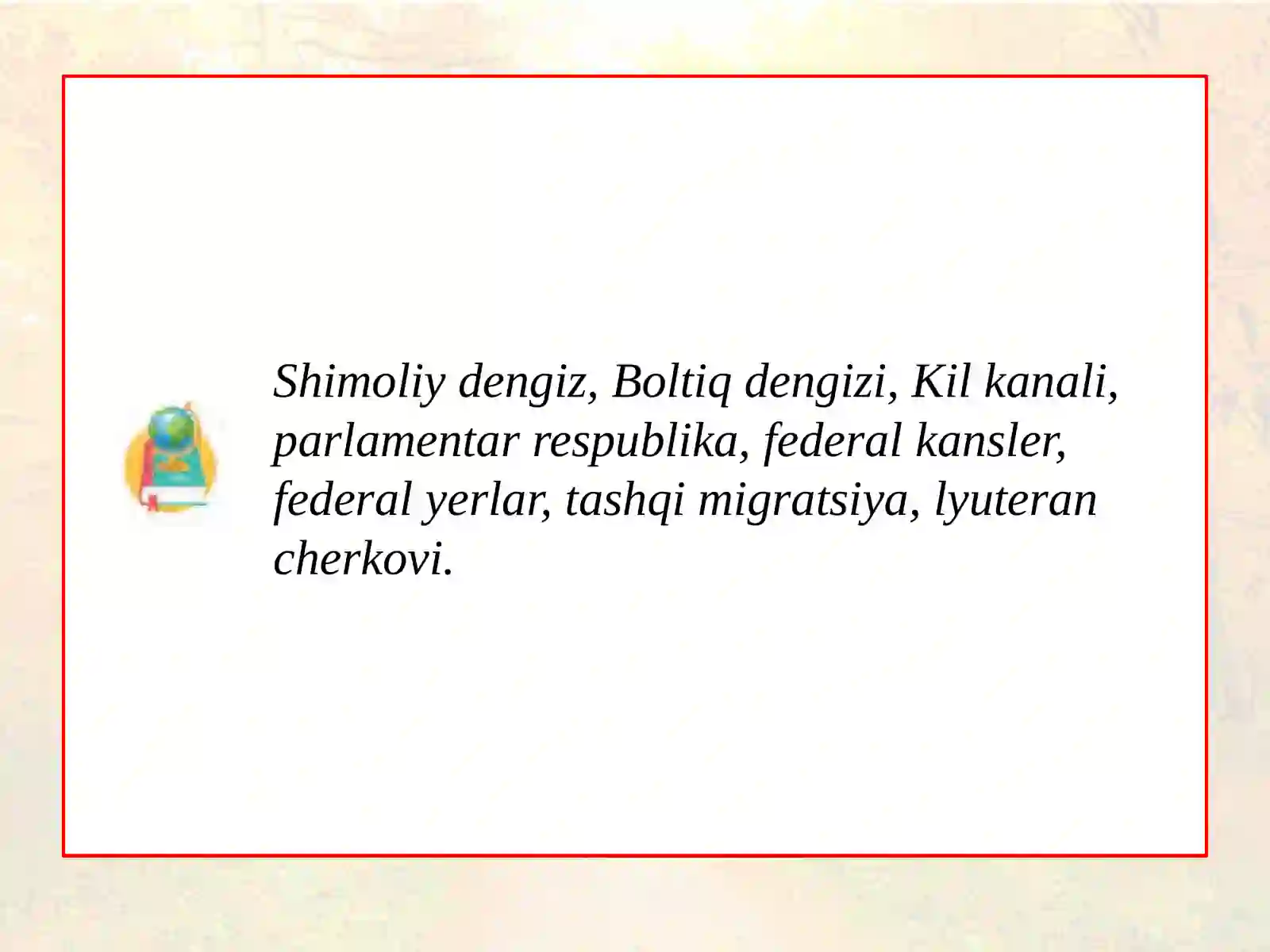 Shimoliy dengiz, Boltiq dengizi, Kil kanali, parlamentar respublika, federal kansler, federal yerlar, tashqi migratsiya, lyuteran cherkovi.